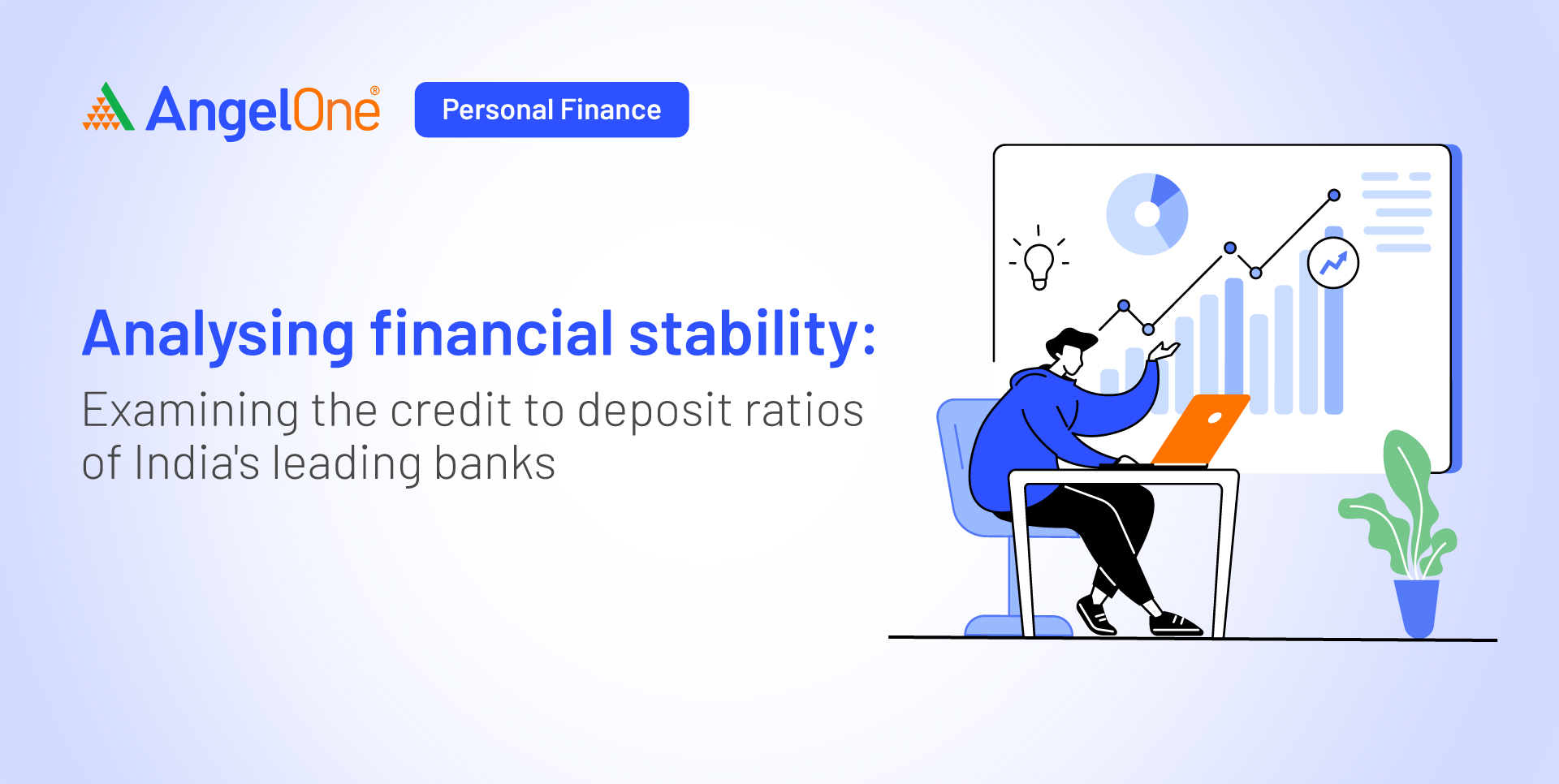 AngelOne®

Personal Finance

Analysing financial stability:

Examining the credit to deposit ratios of India's leading banks